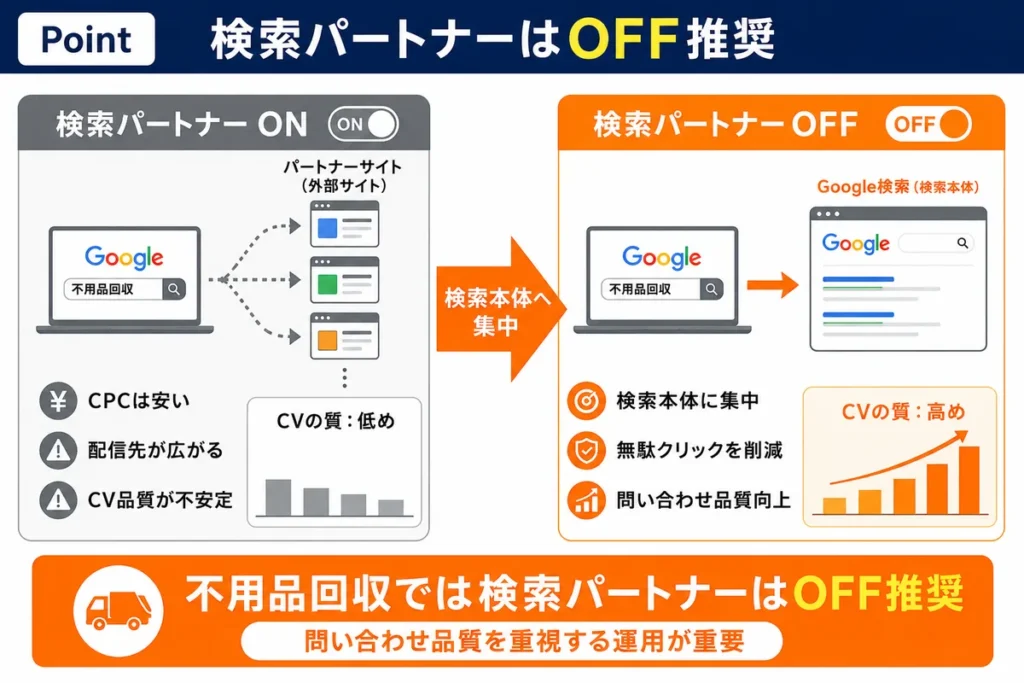 Point 検索パートナーはOFF推奨

検索パートナー ON ON

パートナーサイト
（外部サイト）

Google
不用品回収

¥ CPCは安い
配信先が広がる
CV品質が不安定

CVの質：低め

検索本体へ集中

検索パートナー OFF OFF

Google検索（検索本体）

Google
不用品回収

Google

検索本体に集中
無駄クリックを削減
問い合わせ品質向上

CVの質：高め

不用品回収では検索パートナーはOFF推奨
問い合わせ品質を重視する運用が重要